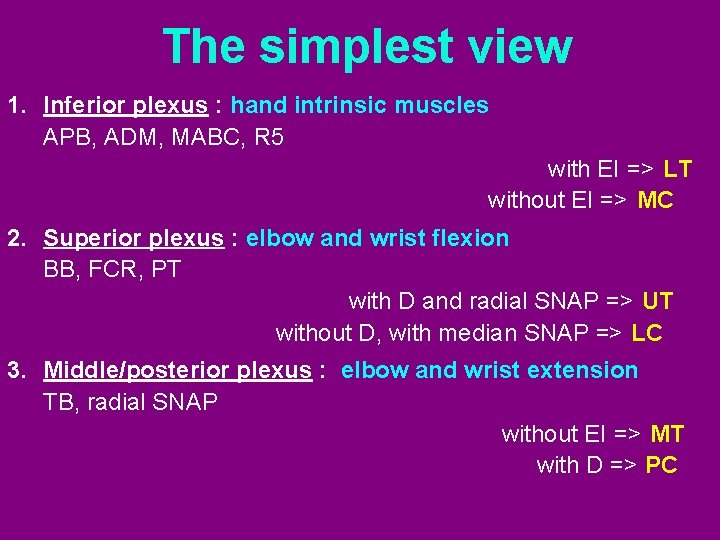 The simplest view

1. Inferior plexus : hand intrinsic muscles
APB, ADM, MABC, R5

with EI => LT
without EI => MC

2. Superior plexus : elbow and wrist flexion
BB, FCR, PT

with D and radial SNAP => UT
without D, with median SNAP => LC

3. Middle/posterior plexus : elbow and wrist extension
TB, radial SNAP

without EI => MT
with D => PC